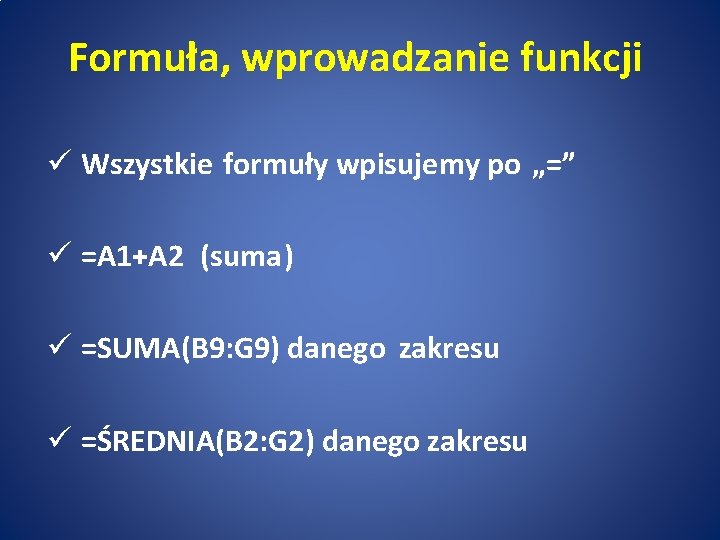 Formuła, wprowadzanie funkcji

✓ Wszystkie formuły wpisujemy po „=”

✓ =A1+A2 (suma)

✓ =SUMA(B9:G9) danego zakresu

✓ =ŚREDNIA(B2:G2) danego zakresu